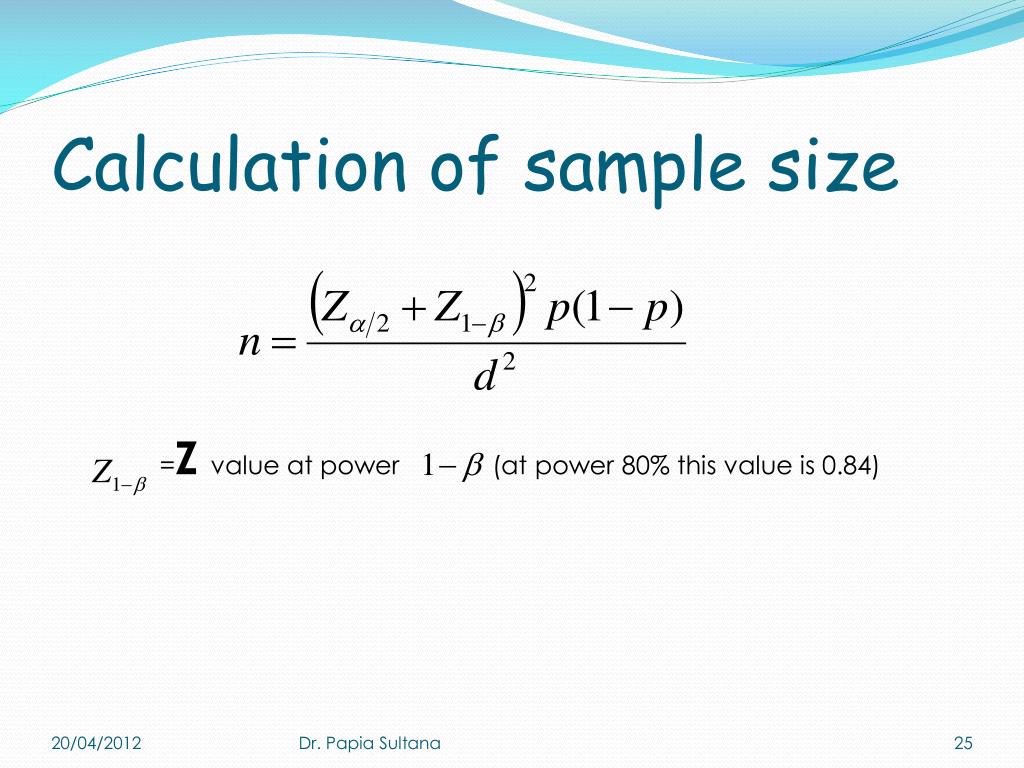 Calculation of sample size

$n = \frac{\left(Z_{\alpha/2} + Z_{1-\beta}\right)^2 p(1-p)}{d^2}$

$Z_{1-\beta}$ =Z value at power $1-\beta$ (at power 80% this value is 0.84)

20/04/2012

Dr. Papia Sultana

25